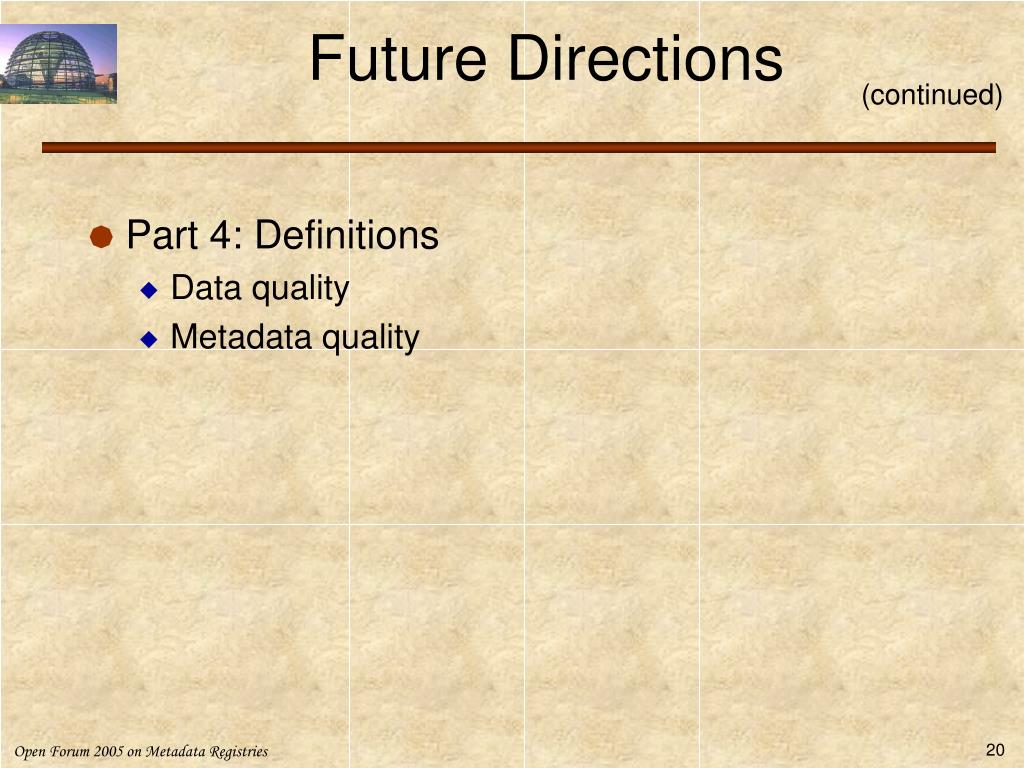 Future Directions
(continued)

Part 4: Definitions
Data quality
Metadata quality

Open Forum 2005 on Metadata Registries
20